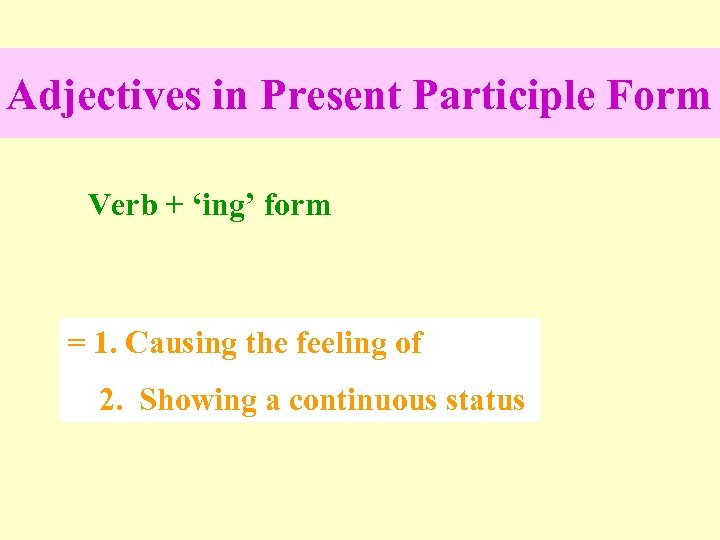 Adjectives in Present Participle Form

Verb + ‘ing’ form

= 1. Causing the feeling of

2. Showing a continuous status